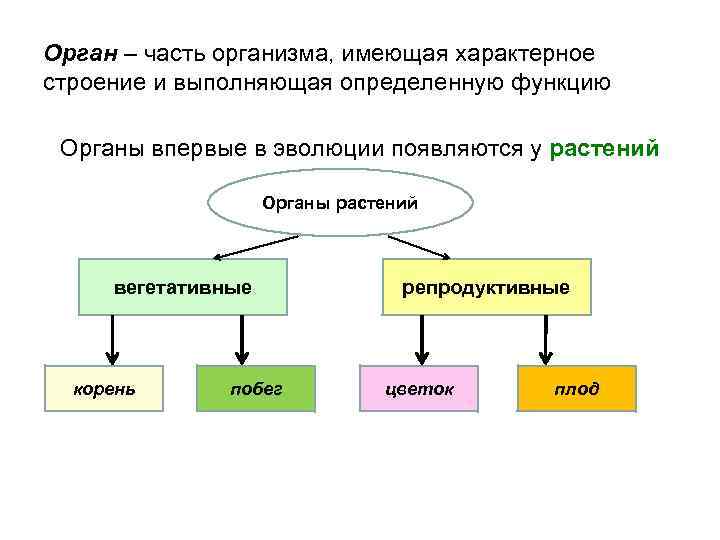 Орган – часть организма, имеющая характерное строение и выполняющая определенную функцию

Органы впервые в эволюции появляются у растений

Органы растений

вегетативные

репродуктивные

корень

побег

цветок

плод